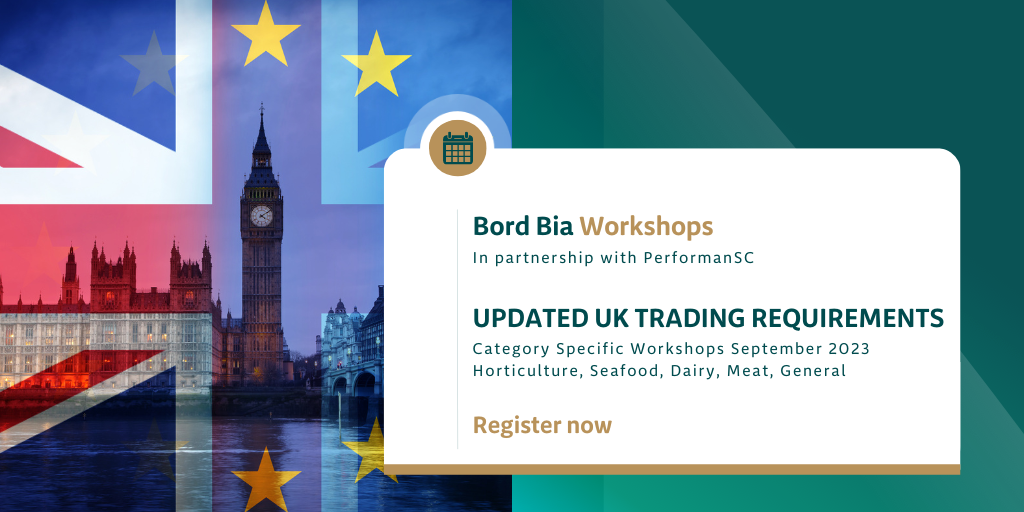 Bord Bia Workshops
In partnership with PerformanSC

UPDATED UK TRADING REQUIREMENTS
Category Specific Workshops September 2023
Horticulture, Seafood, Dairy, Meat, General

Register now